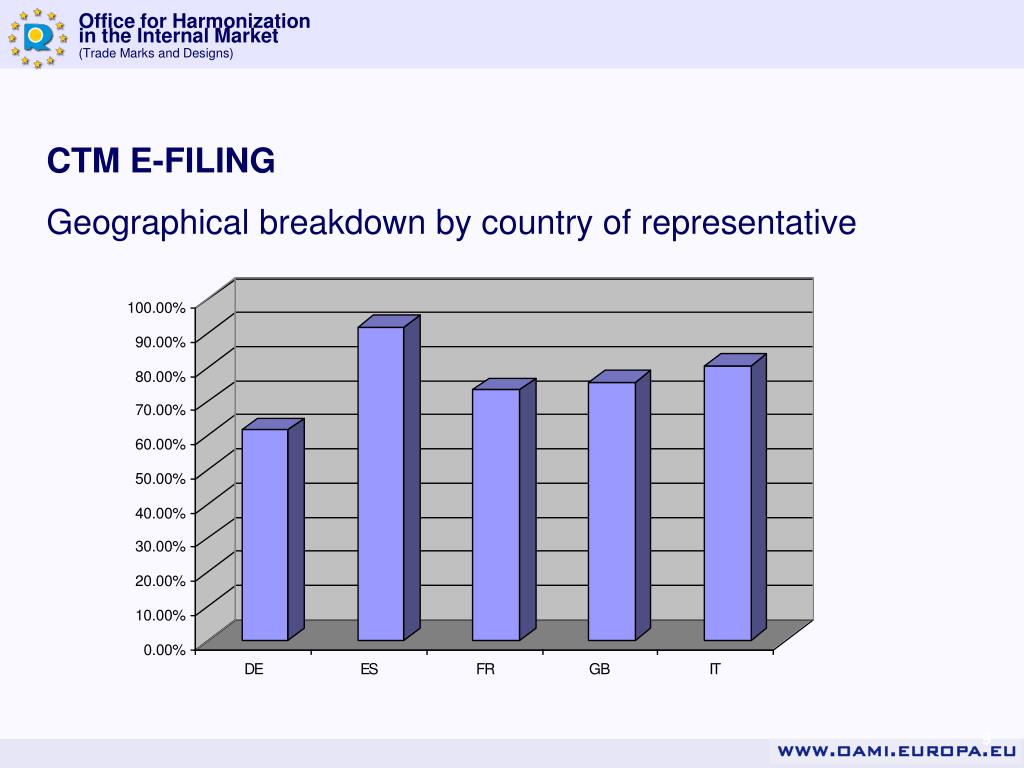 Office for Harmonization in the Internal Market
(Trade Marks and Designs)

CTM E-FILING

Geographical breakdown by country of representative

100.00%
90.00%
80.00%
70.00%
60.00%
50.00%
40.00%
30.00%
20.00%
10.00%
0.00%

DE ES FR GB IT

WWW.OAMI.EUROPA.EU